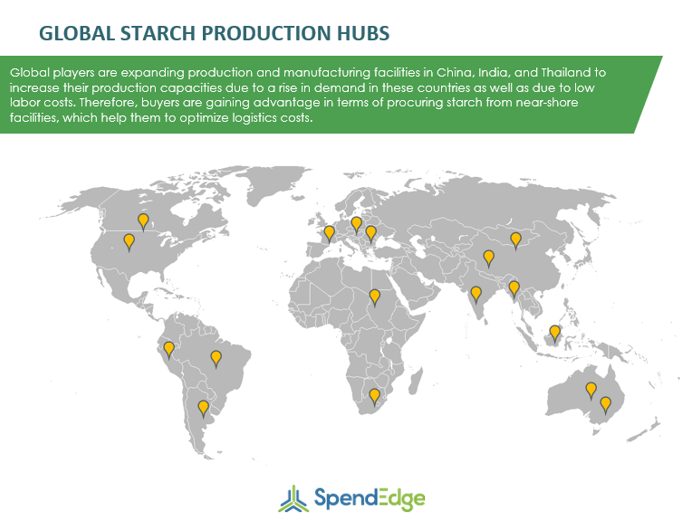 GLOBAL STARCH PRODUCTION HUBS

Global players are expanding production and manufacturing facilities in China, India, and Thailand to increase their production capacities due to a rise in demand in these countries as well as due to low labor costs. Therefore, buyers are gaining advantage in terms of procuring starch from near-shore facilities, which help them to optimize logistics costs.

SpendEdge